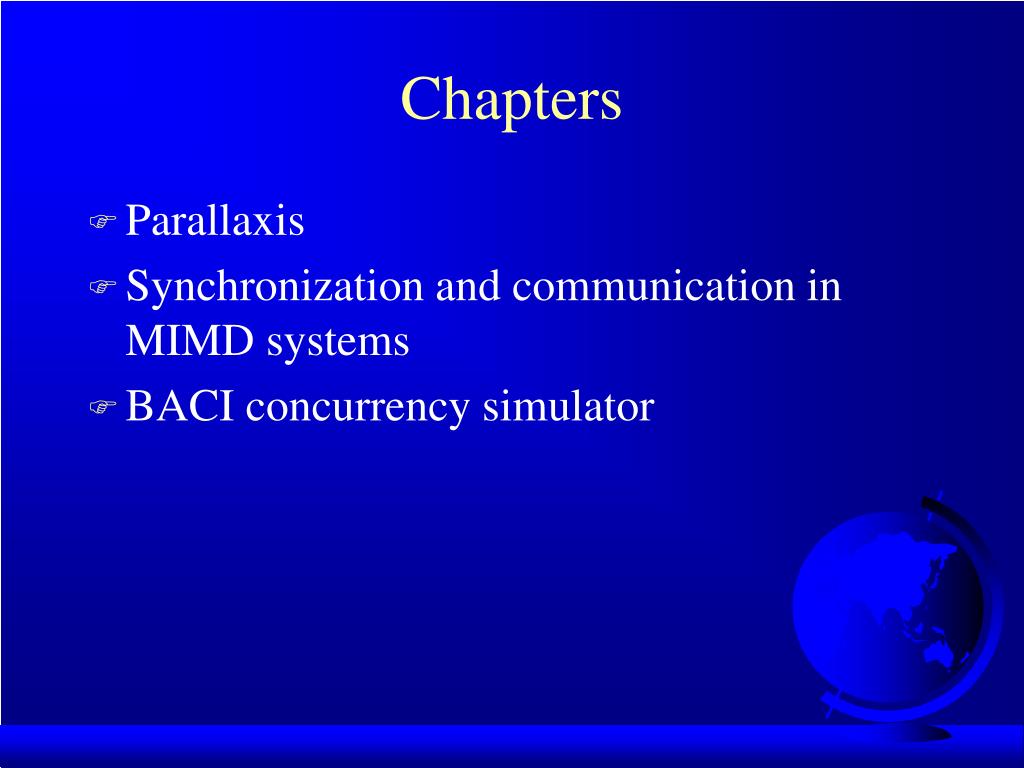 Chapters

Parallaxis

Synchronization and communication in MIMD systems

BACI concurrency simulator